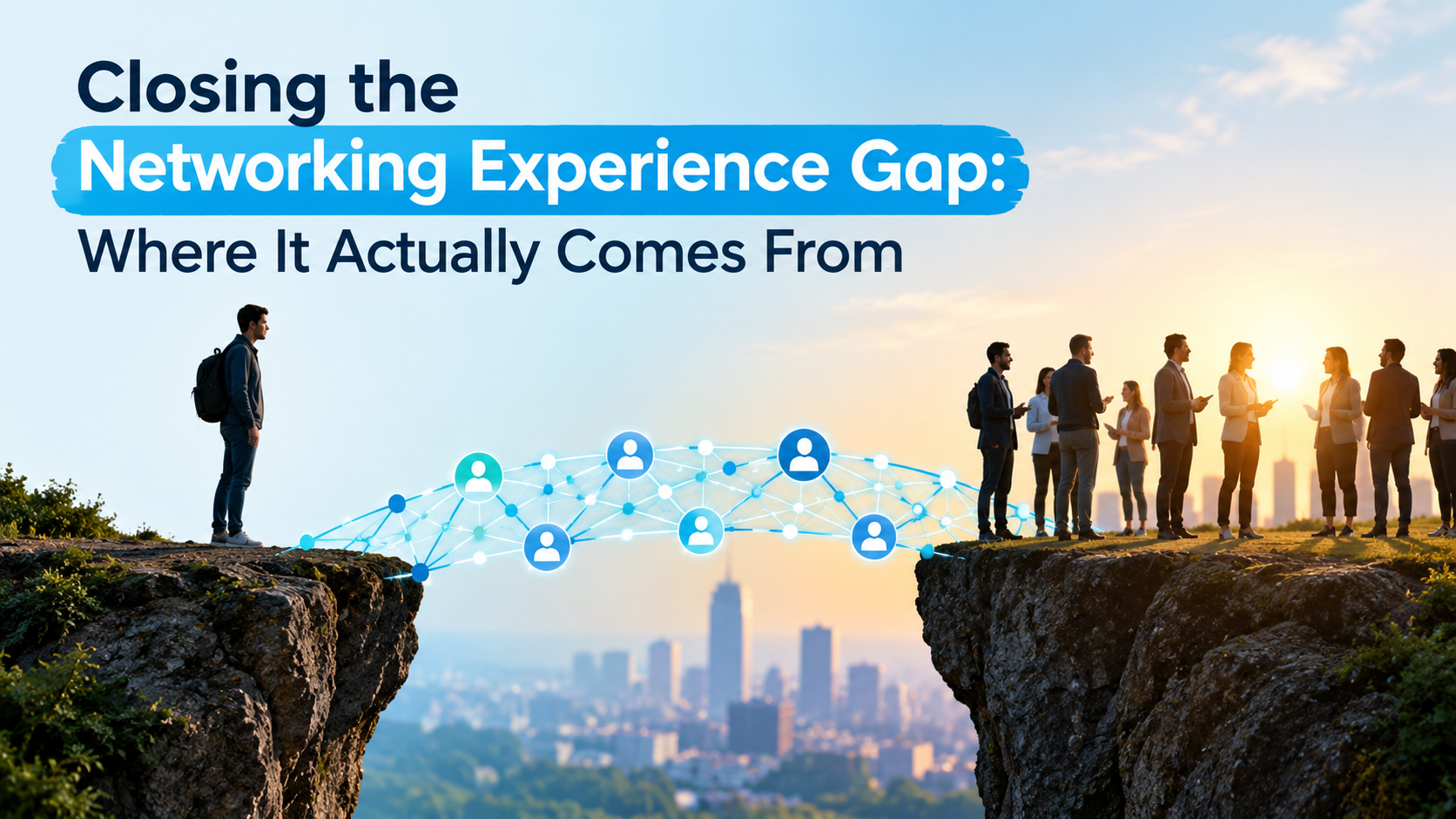 Closing the
Networking Experience Gap:
Where It Actually Comes From